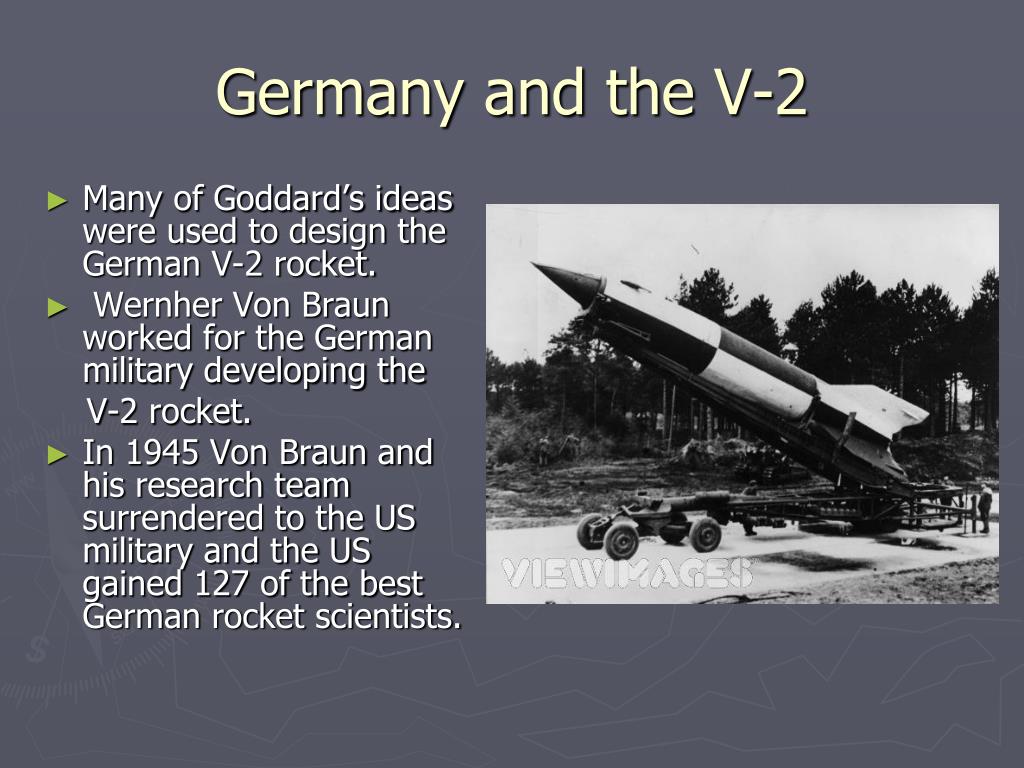 Germany and the V-2

► Many of Goddard's ideas were used to design the German V-2 rocket.

► Wernher Von Braun worked for the German military developing the V-2 rocket.

► In 1945 Von Braun and his research team surrendered to the US military and the US gained 127 of the best German rocket scientists.

VIEWIMAGES